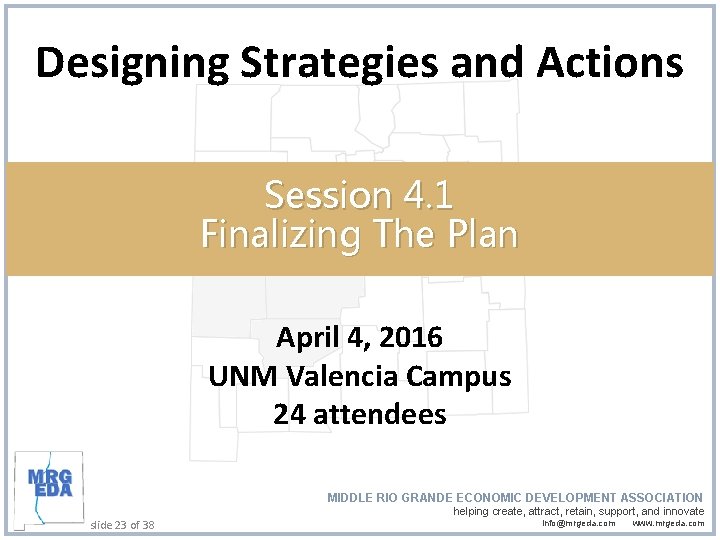 Designing Strategies and Actions

Session 4.1
Finalizing The Plan

April 4, 2016
UNM Valencia Campus
24 attendees

MRG
EDA

slide 23 of 38

MIDDLE RIO GRANDE ECONOMIC DEVELOPMENT ASSOCIATION
helping create, attract, retain, support, and innovate
info@mrgeda.com www.mrgeda.com